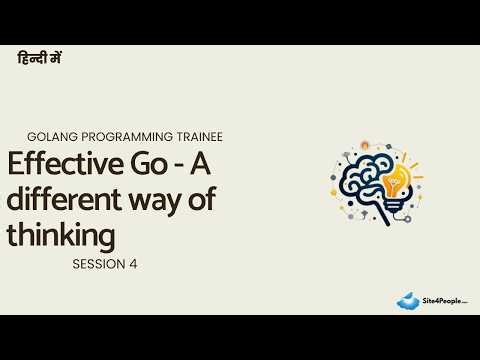 हिन्दी में

GOLANG PROGRAMMING TRAINEE

Effective Go - A different way of thinking

SESSION 4

Site4People.com